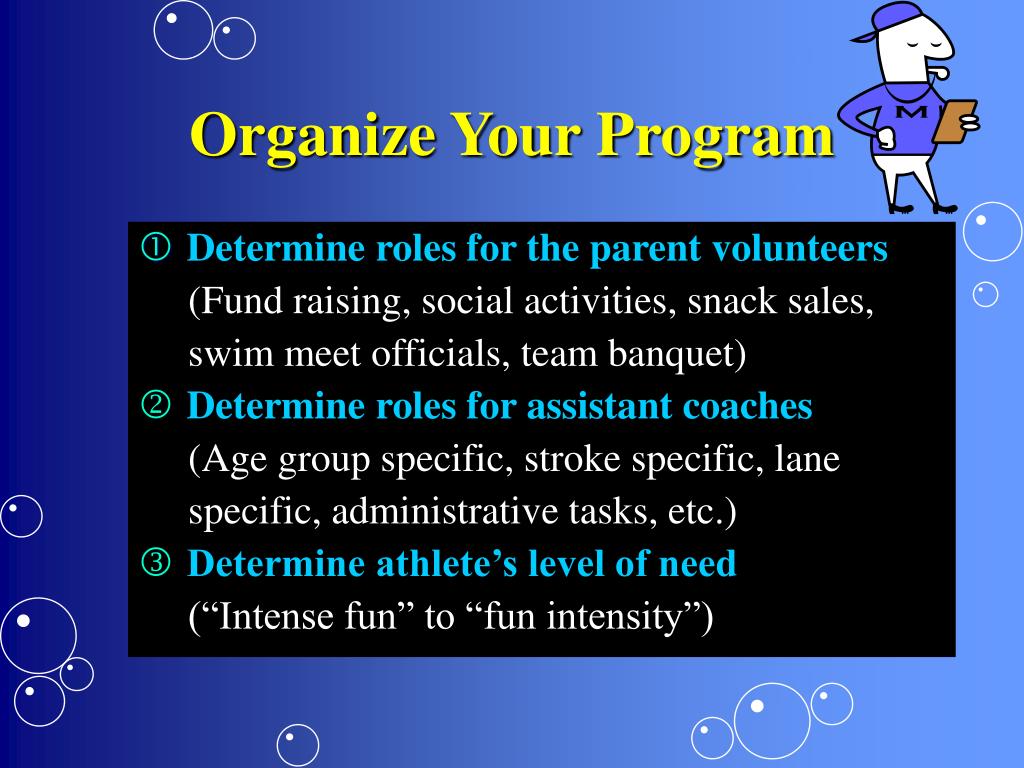 Organize Your Program

M

① Determine roles for the parent volunteers (Fund raising, social activities, snack sales, swim meet officials, team banquet)

② Determine roles for assistant coaches (Age group specific, stroke specific, lane specific, administrative tasks, etc.)

③ Determine athlete’s level of need (“Intense fun” to “fun intensity”)